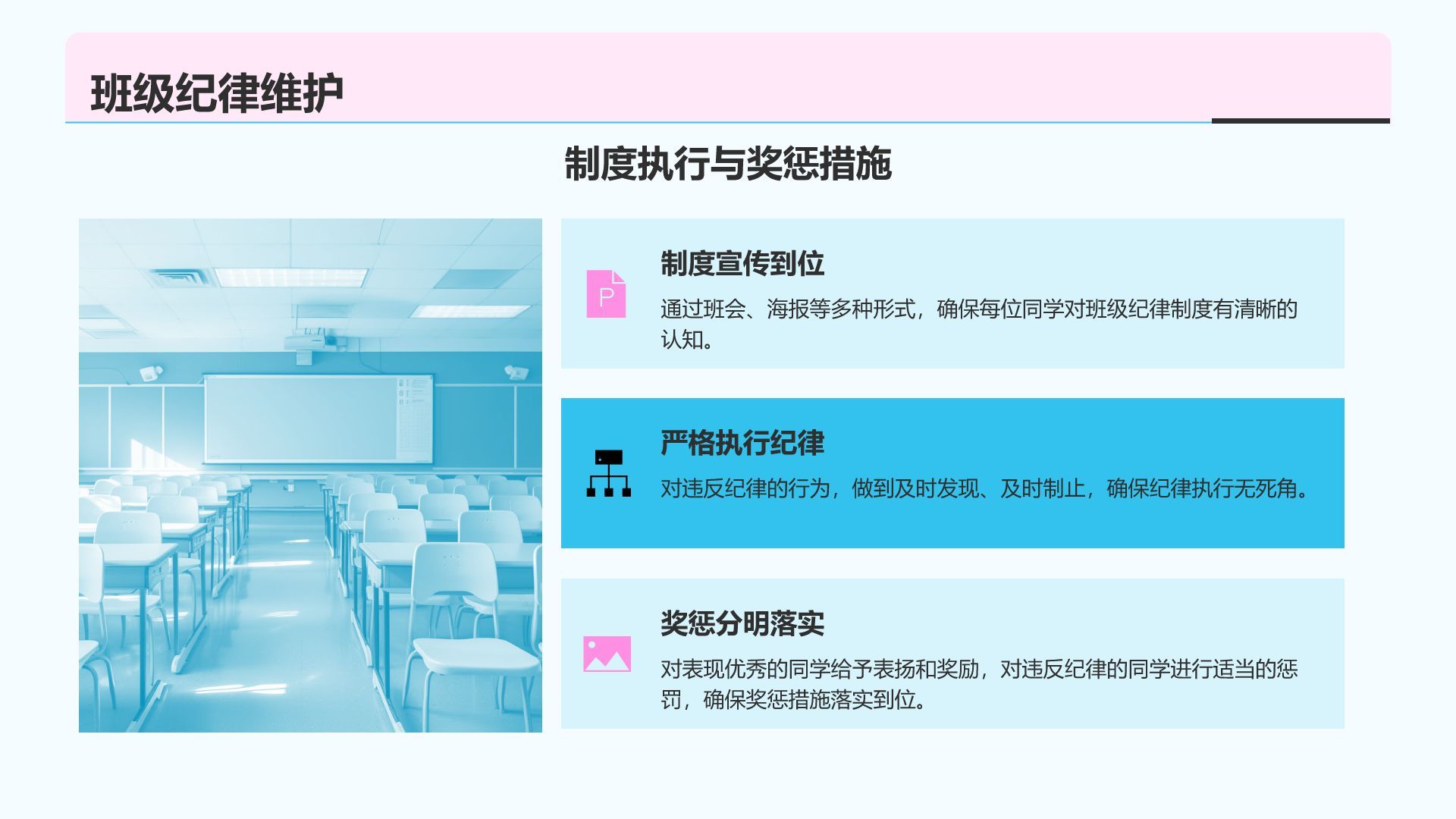 班级纪律维护

制度执行与奖惩措施

P

制度宣传到位

通过班会、海报等多种形式，确保每位同学对班级纪律制度有清晰的认知。

严格执行纪律

对违反纪律的行为，做到及时发现、及时制止，确保纪律执行无死角。

奖惩分明落实

对表现优秀的同学给予表扬和奖励，对违反纪律的同学进行适当的惩罚，确保奖惩措施落实到位。